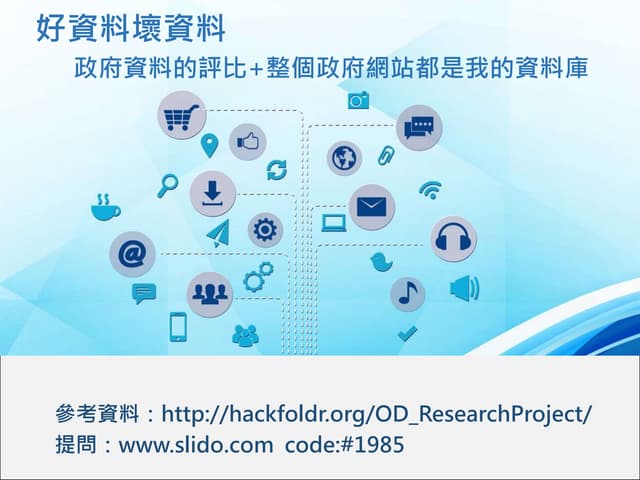 好資料壞資料

政府資料的評比+整個政府網站都是我的資料庫

參考資料：http://hackfoldr.org/OD_ResearchProject/
提問：www.slido.com code:#1985